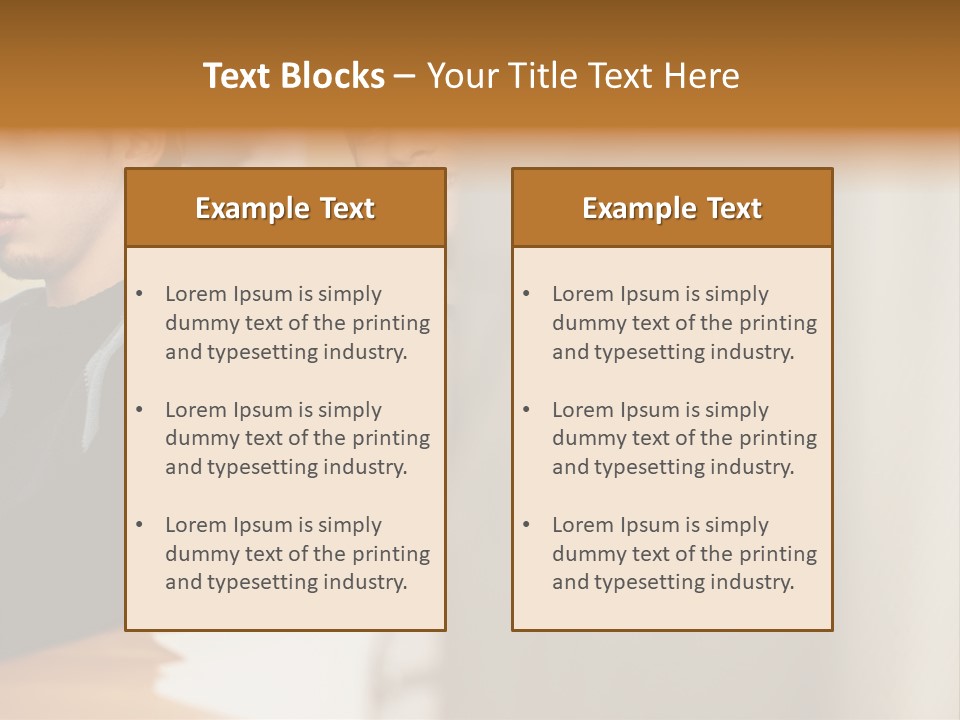 Text Blocks – Your Title Text Here

Example Text

• Lorem Ipsum is simply dummy text of the printing and typesetting industry.

• Lorem Ipsum is simply dummy text of the printing and typesetting industry.

• Lorem Ipsum is simply dummy text of the printing and typesetting industry.

Example Text

• Lorem Ipsum is simply dummy text of the printing and typesetting industry.

• Lorem Ipsum is simply dummy text of the printing and typesetting industry.

• Lorem Ipsum is simply dummy text of the printing and typesetting industry.